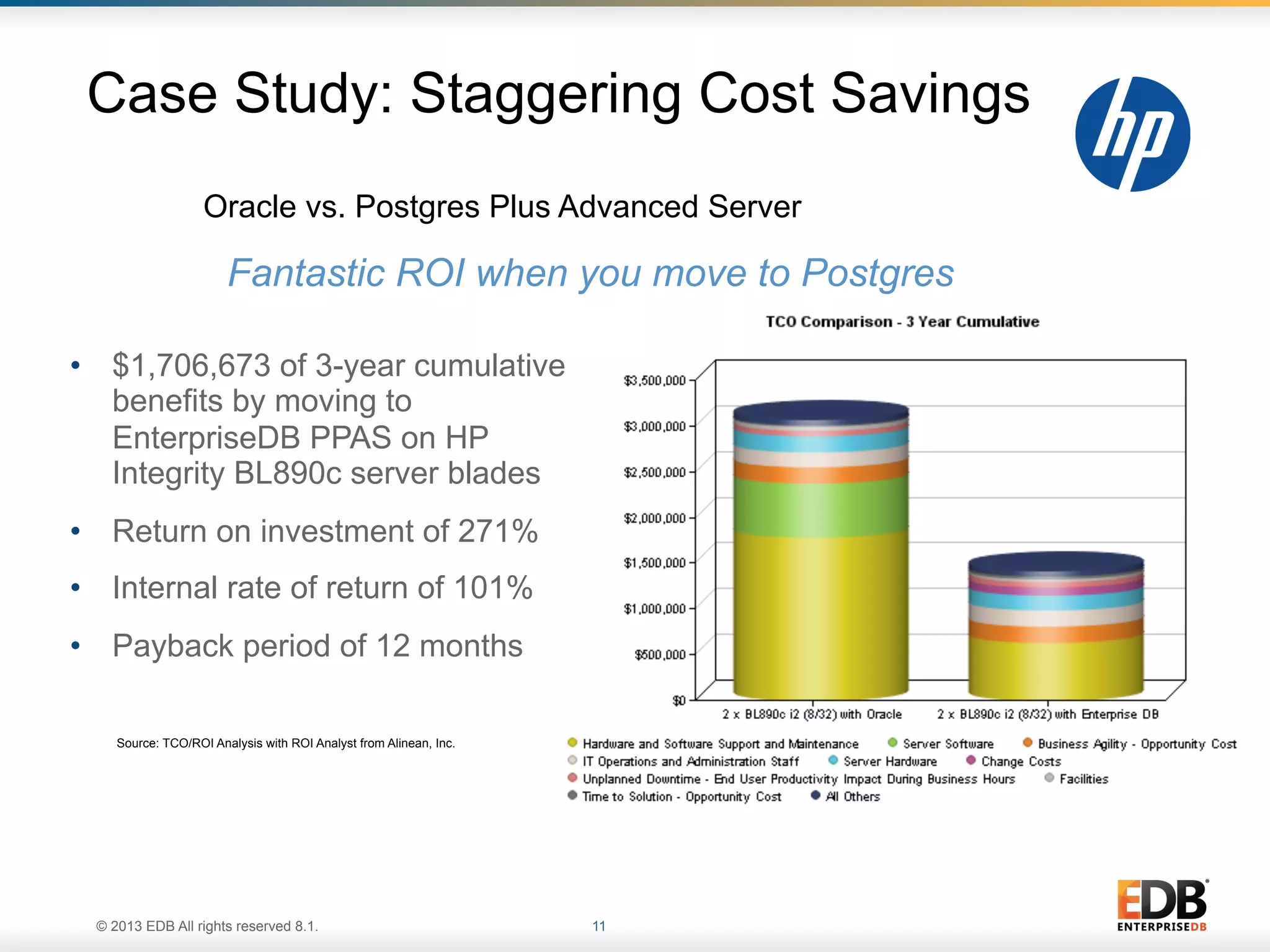 Case Study: Staggering Cost Savings

hp

Oracle vs. Postgres Plus Advanced Server

Fantastic ROI when you move to Postgres

• $1,706,673 of 3-year cumulative benefits by moving to EnterpriseDB PPAS on HP Integrity BL890c server blades

• Return on investment of 271%

• Internal rate of return of 101%

• Payback period of 12 months

Source: TCO/ROI Analysis with ROI Analyst from Alinean, Inc.

TCO Comparison - 3 Year Cumulative

$3,500,000
$3,000,000
$2,500,000
$2,000,000
$1,500,000
$1,000,000
$500,000
$0

2 x BL890c i2 (8/32) with Oracle
2 x BL890c i2 (8/32) with Enterprise DB

Hardware and Software Support and Maintenance
Server Software
Business Agility - Opportunity Cost
IT Operations and Administration Staff
Server Hardware
Change Costs
Unplanned Downtime - End User Productivity Impact During Business Hours
Facilities
Time to Solution - Opportunity Cost
All Others

© 2013 EDB All rights reserved 8.1.

11

EDB
ENTERPRISEDB